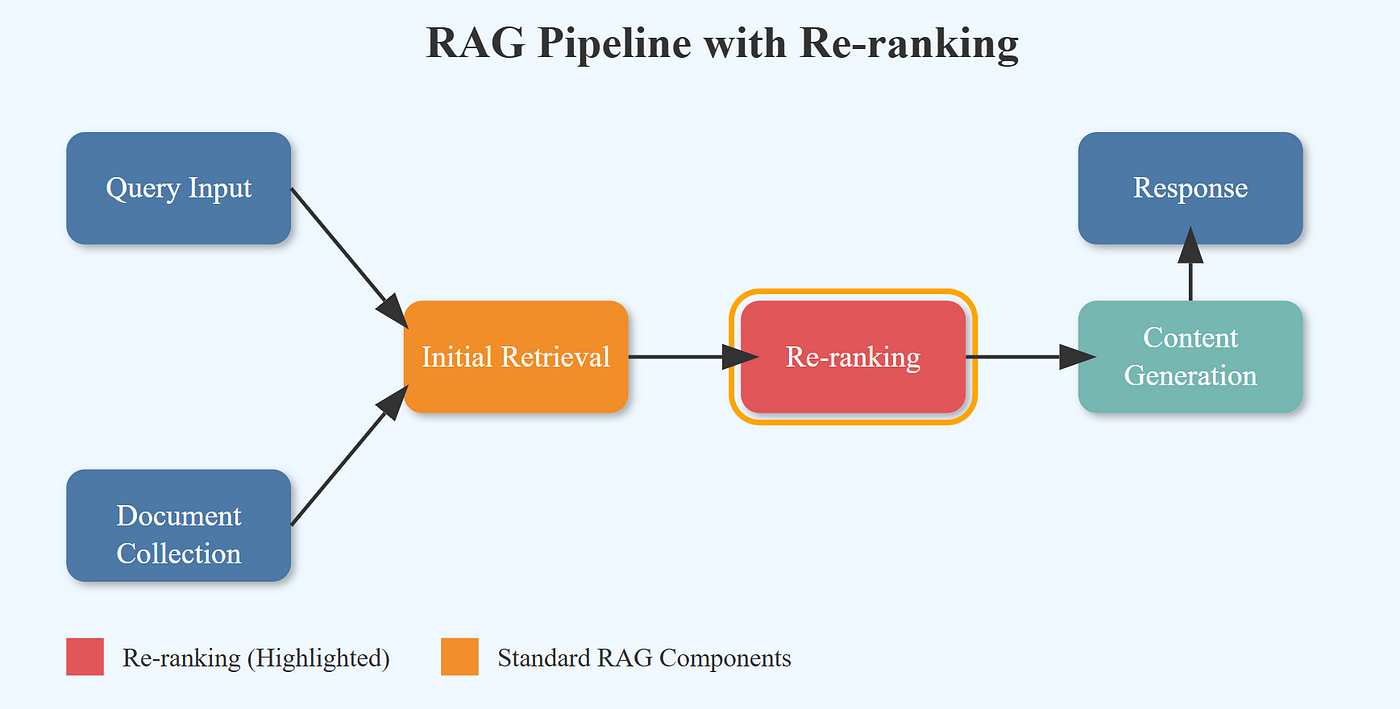 RAG Pipeline with Re-ranking

Query Input

Document Collection

Initial Retrieval

Re-ranking

Content Generation

Response

Re-ranking (Highlighted)

Standard RAG Components